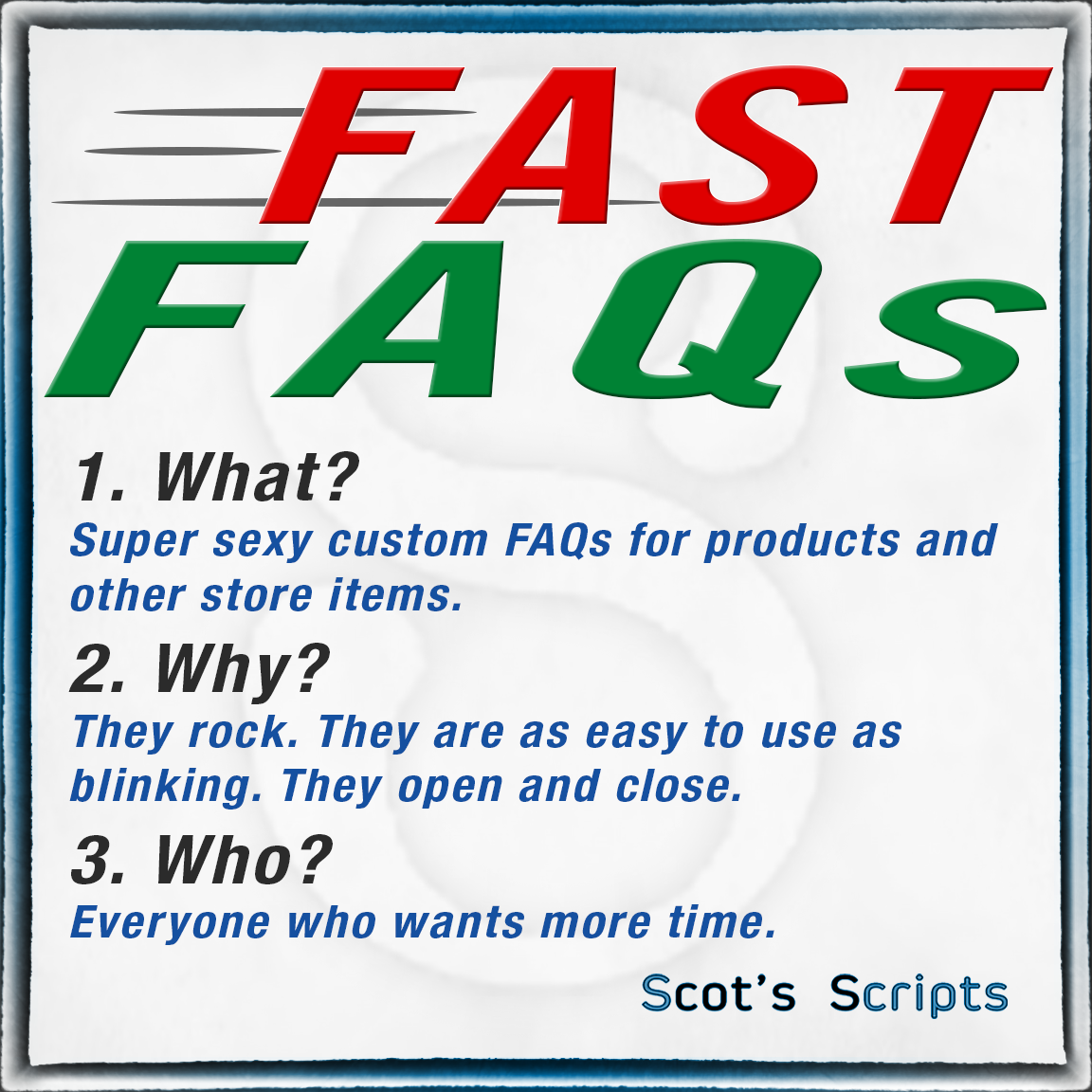 FAST
FAQs

1. What?
Super sexy custom FAQs for products and other store items.

2. Why?
They rock. They are as easy to use as blinking. They open and close.

3. Who?
Everyone who wants more time.

Scot's Scripts